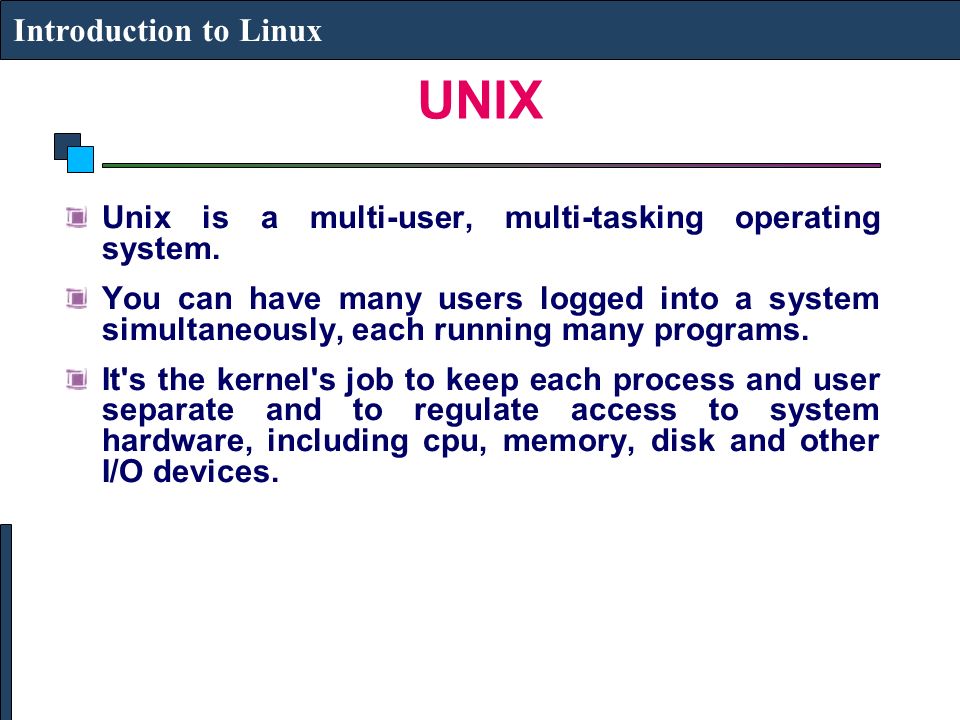 Introduction to Linux

UNIX

Unix is a multi-user, multi-tasking operating system.

You can have many users logged into a system simultaneously, each running many programs.

It's the kernel's job to keep each process and user separate and to regulate access to system hardware, including cpu, memory, disk and other I/O devices.